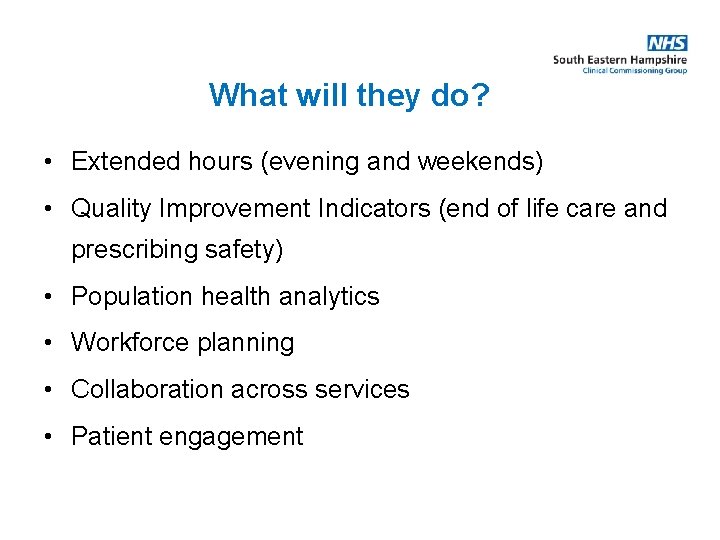 NHS
South Eastern Hampshire
Clinical Commissioning Group

What will they do?

• Extended hours (evening and weekends)
• Quality Improvement Indicators (end of life care and prescribing safety)
• Population health analytics
• Workforce planning
• Collaboration across services
• Patient engagement